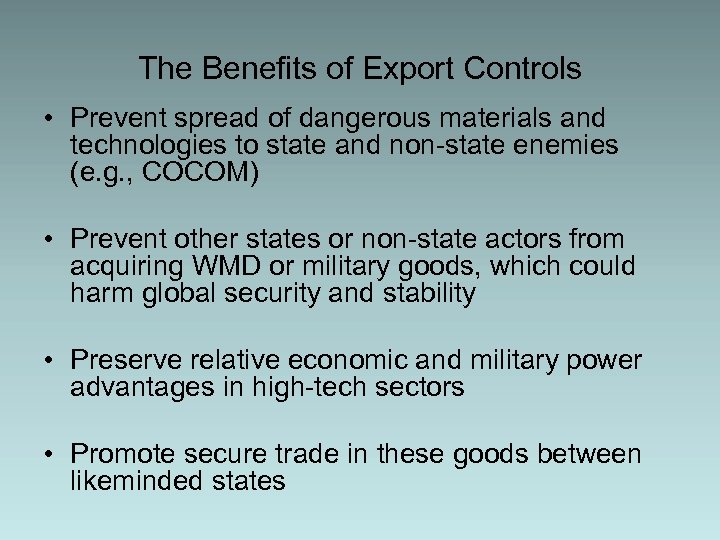 The Benefits of Export Controls

• Prevent spread of dangerous materials and technologies to state and non-state enemies (e.g., COCOM)

• Prevent other states or non-state actors from acquiring WMD or military goods, which could harm global security and stability

• Preserve relative economic and military power advantages in high-tech sectors

• Promote secure trade in these goods between likeminded states